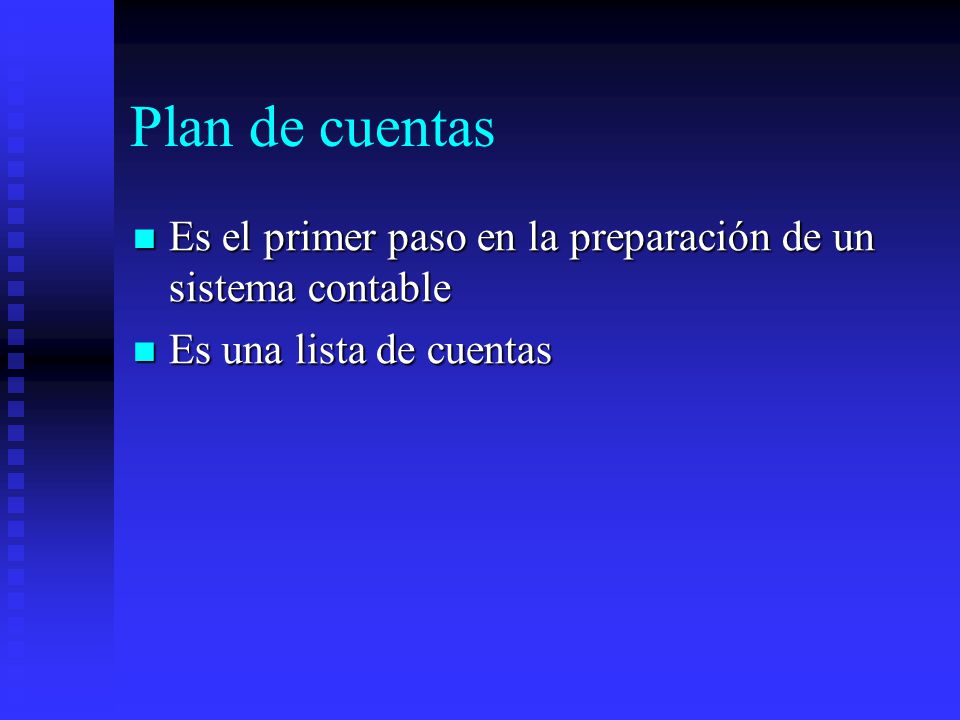 Plan de cuentas

- Es el primer paso en la preparación de un sistema contable
- Es una lista de cuentas